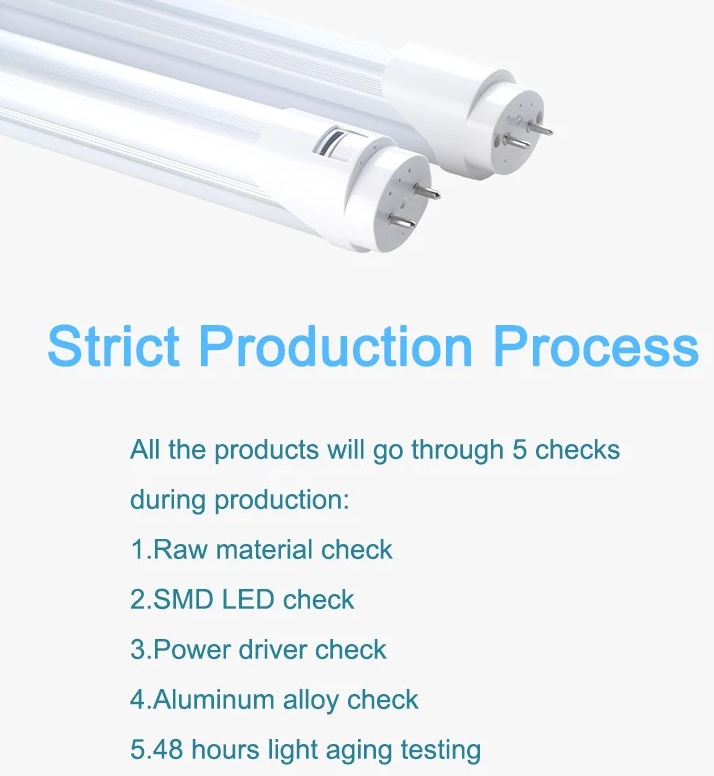 Strict Production Process

All the products will go through 5 checks during production:

1.Raw material check

2.SMD LED check

3.Power driver check

4.Aluminum alloy check

5.48 hours light aging testing